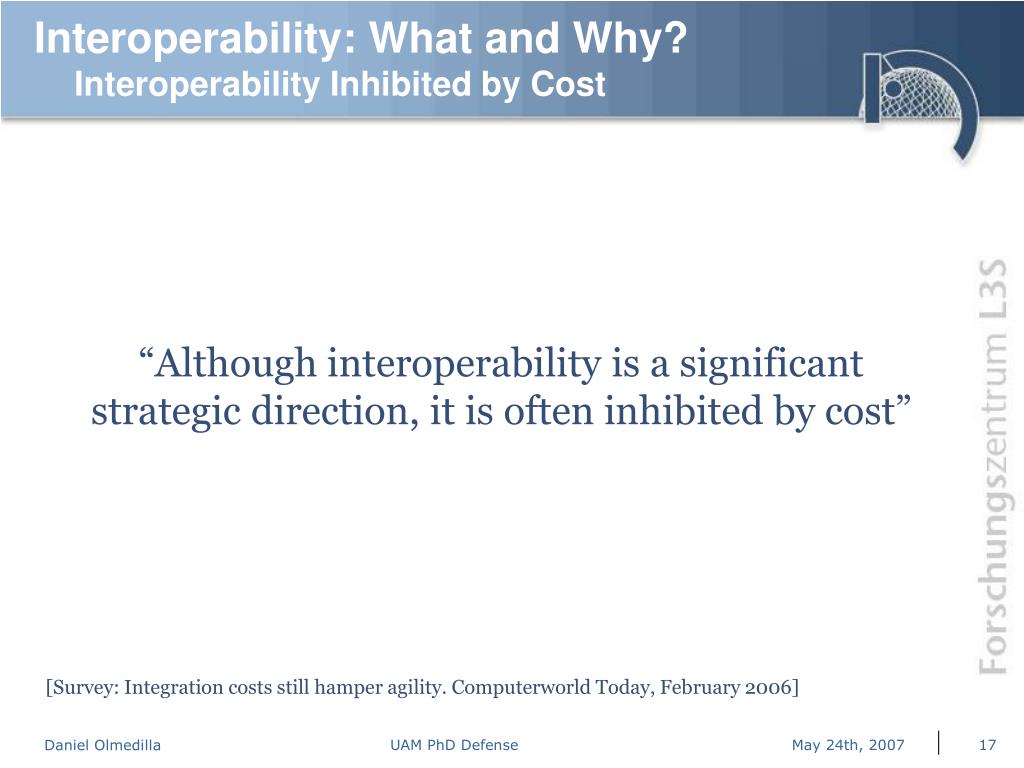 Interoperability: What and Why?
Interoperability Inhibited by Cost

Forschungszentrum L3S

“Although interoperability is a significant strategic direction, it is often inhibited by cost”

[Survey: Integration costs still hamper agility. Computerworld Today, February 2006]

Daniel Olmedilla UAM PhD Defense May 24th, 2007 17